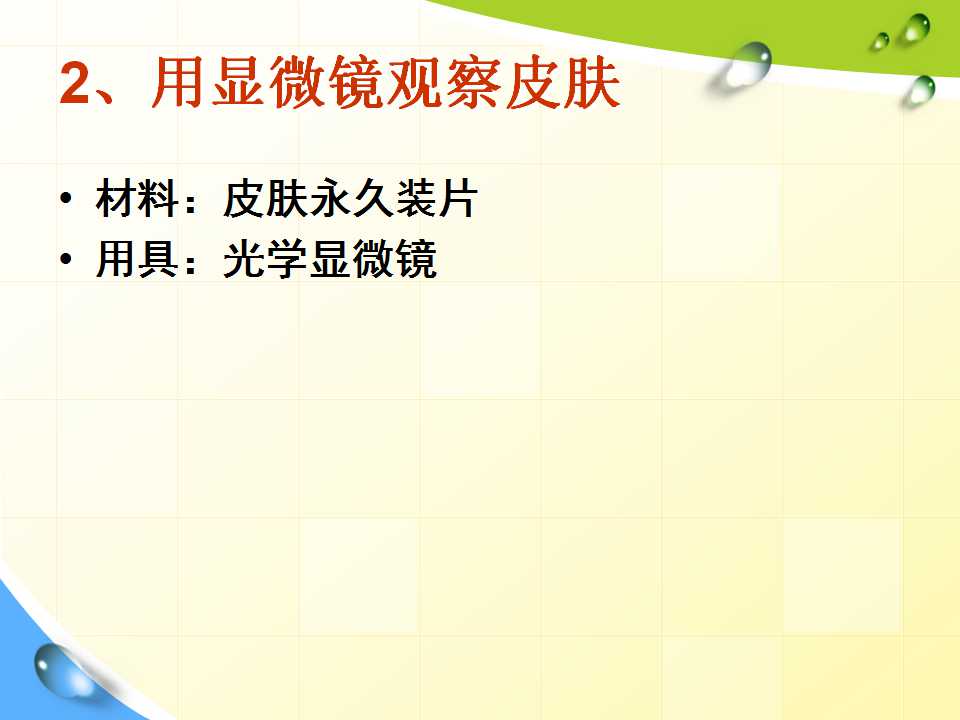 2、用显微镜观察皮肤

• 材料：皮肤永久装片
• 用具：光学显微镜